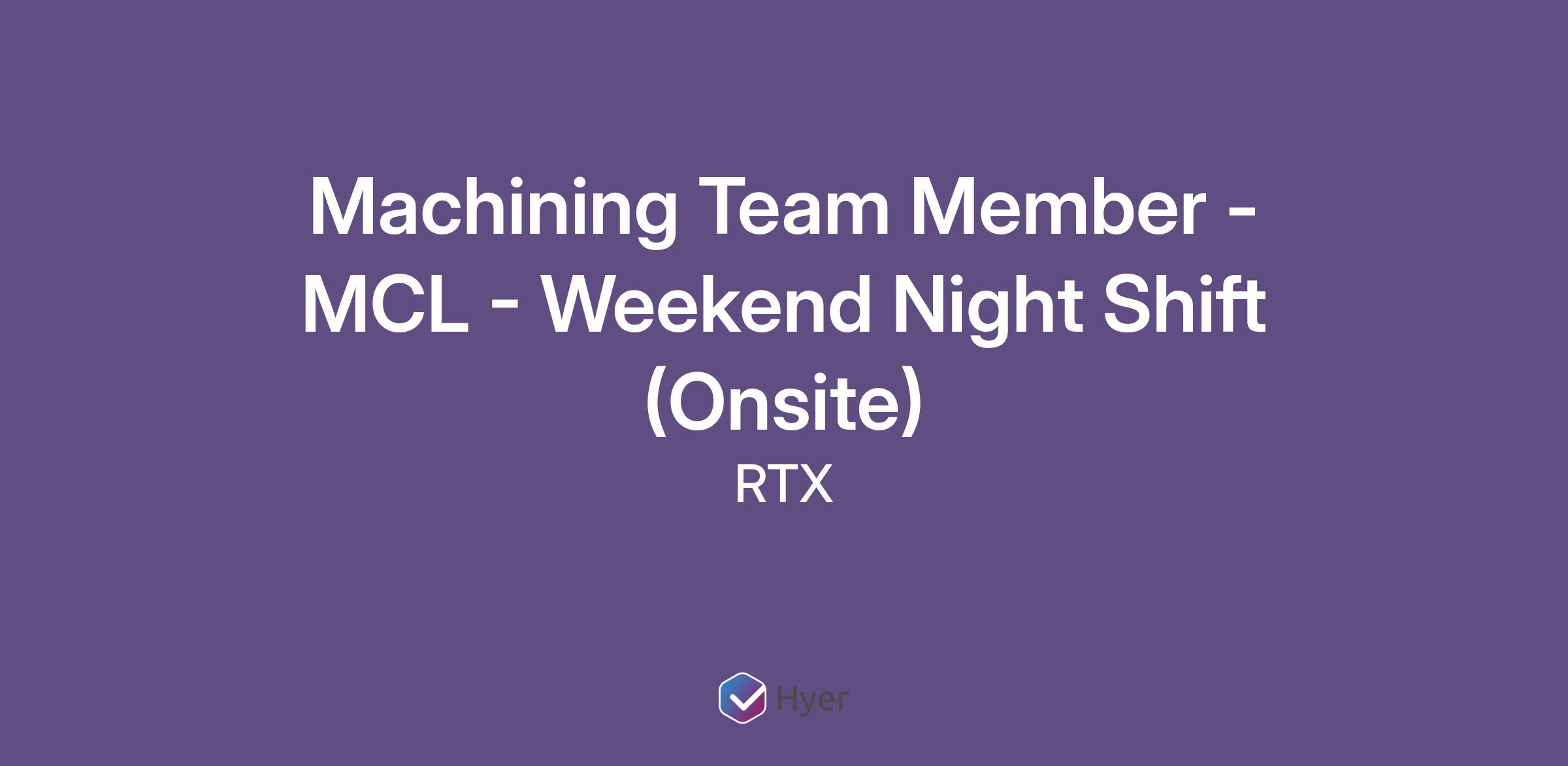 Machining Team Member - MCL - Weekend Night Shift (Onsite)

RTX

Hyer